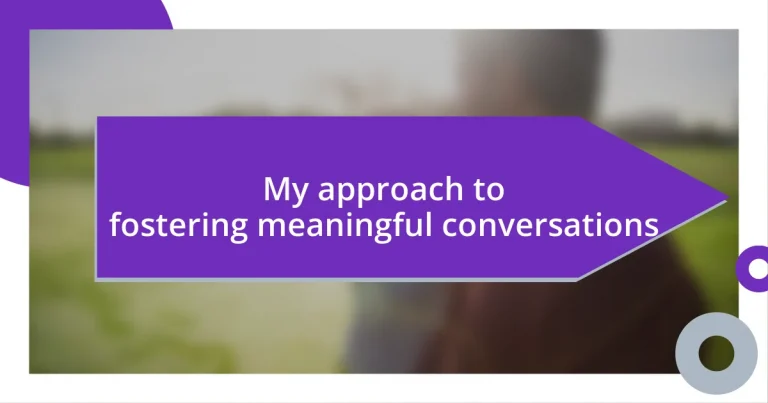 My approach to fostering meaningful conversations